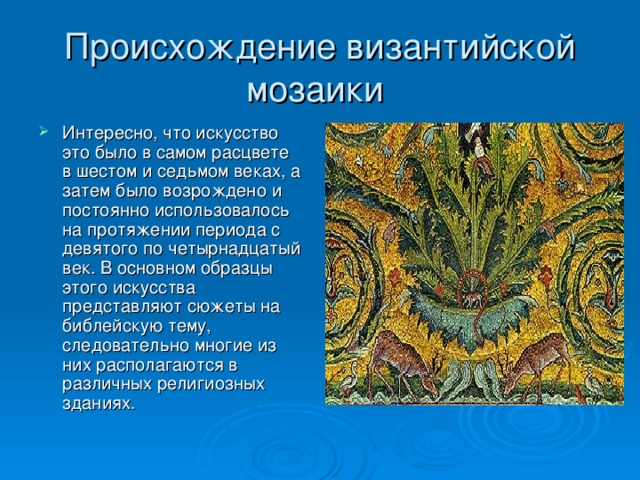 Происхождение византийской мозаики

Интересно, что искусство это было в самом расцвете в шестом и седьмом веках, а затем было возрождено и постоянно использовалось на протяжении периода с девятого по четырнадцатый век. В основном образцы этого искусства представляют сюжеты на библейскую тему, следовательно многие из них располагаются в различных религиозных зданиях.